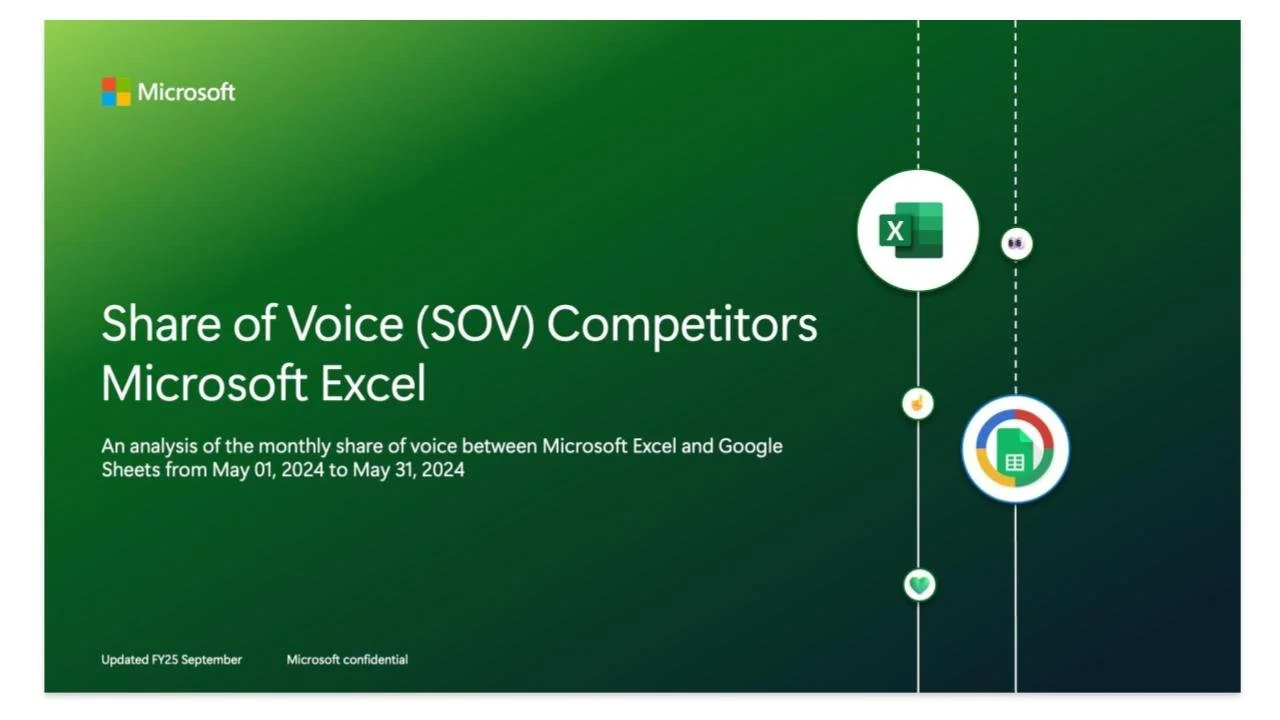 Microsoft

X

Share of Voice (SOV) Competitors
Microsoft Excel

An analysis of the monthly share of voice between Microsoft Excel and Google Sheets from May 01, 2024 to May 31, 2024

Updated FY25 September    Microsoft confidential